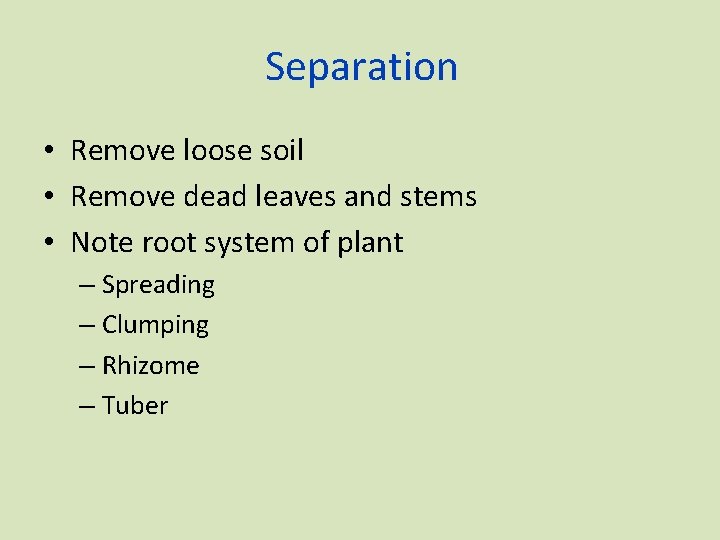 Separation

• Remove loose soil
• Remove dead leaves and stems
• Note root system of plant
– Spreading
– Clumping
– Rhizome
– Tuber